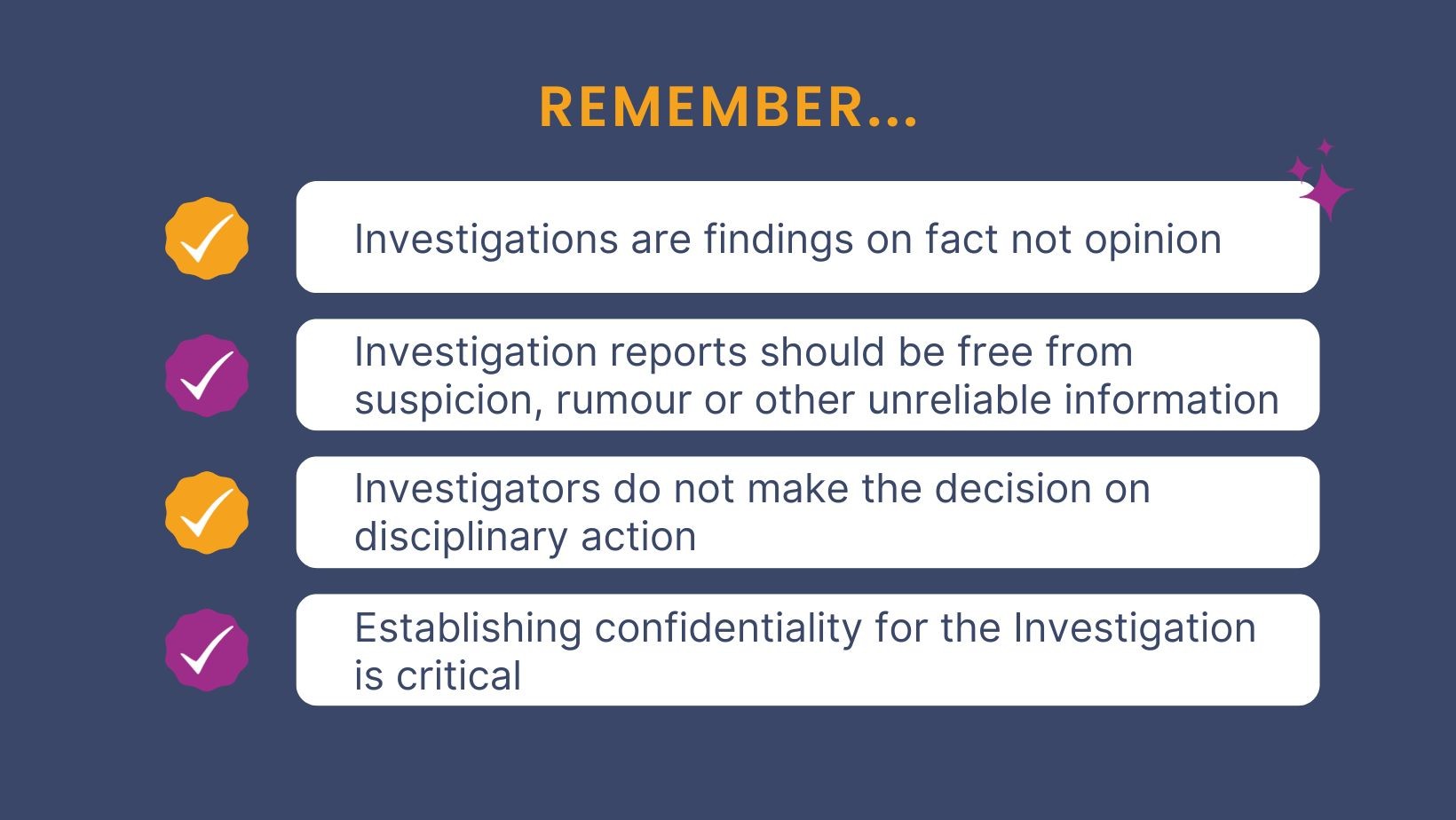 REMEMBER...

Investigations are findings on fact not opinion

Investigation reports should be free from suspicion, rumour or other unreliable information

Investigators do not make the decision on disciplinary action

Establishing confidentiality for the Investigation is critical